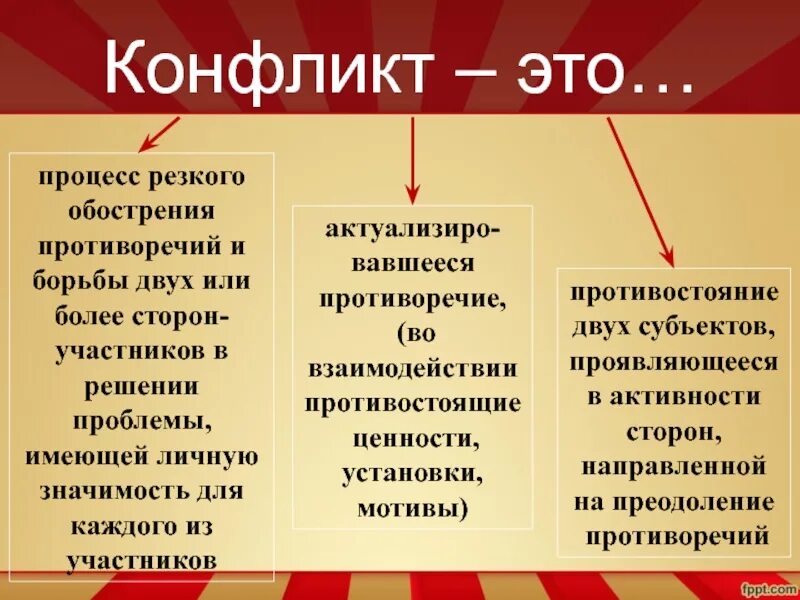 Конфликт – это…

процесс резкого обострения противоречий и борьбы двух или более сторон-участников в решении проблемы, имеющей личную значимость для каждого из участников

актуализировавшееся противоречие, (во взаимодействии противостоящие ценности, установки, мотивы)

противостояние двух субъектов, проявляющееся в активности сторон, направленной на преодоление противоречий

fppt.com